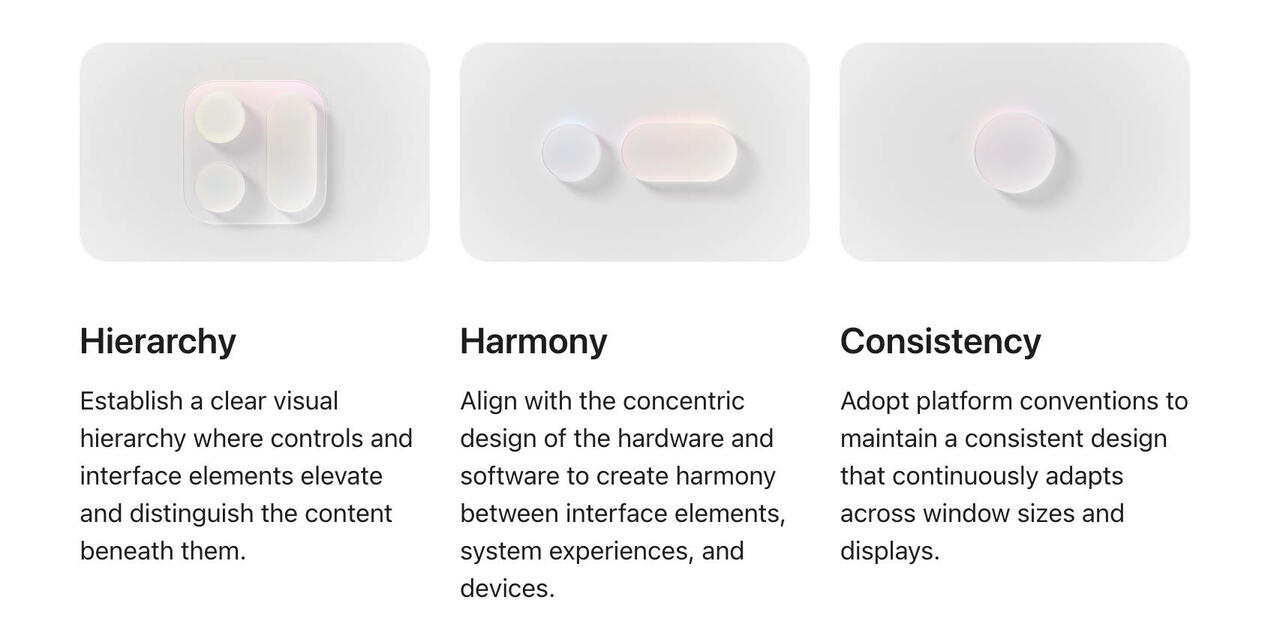 Hierarchy

Establish a clear visual hierarchy where controls and interface elements elevate and distinguish the content beneath them.

Harmony

Align with the concentric design of the hardware and software to create harmony between interface elements, system experiences, and devices.

Consistency

Adopt platform conventions to maintain a consistent design that continuously adapts across window sizes and displays.